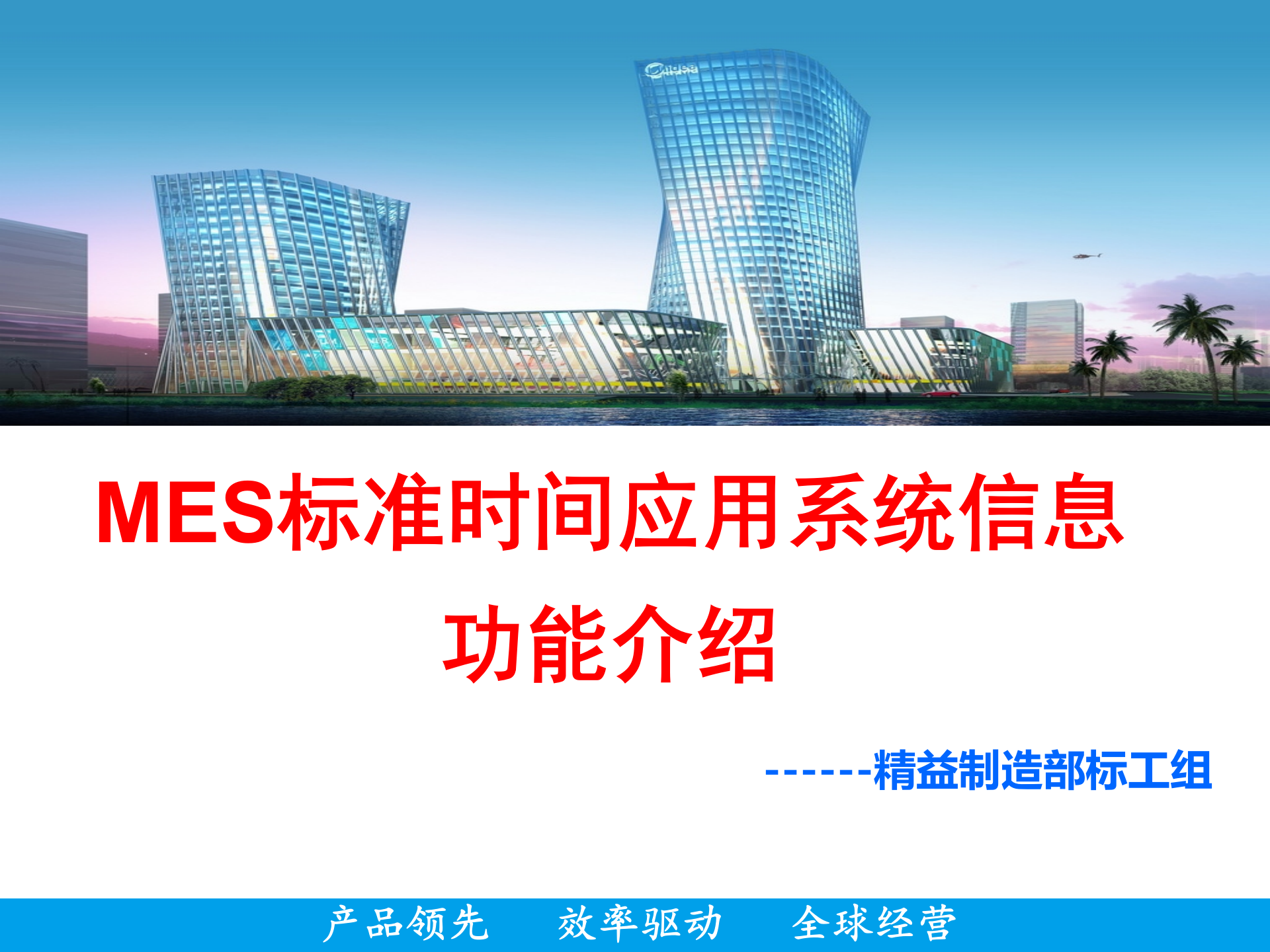 Midea

MES标准时间应用系统信息功能介绍

------精益制造部标工组

产品领先　效率驱动　全球经营